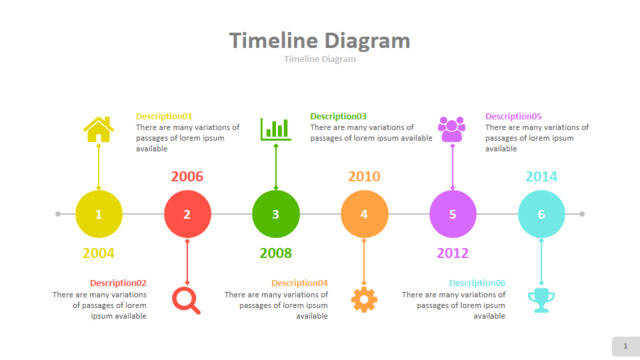 Timeline Diagram
Timeline Diagram

Description01
There are many variations of passages of lorem ipsum available

Description03
There are many variations of passages of lorem ipsum available

Description05
There are many variations of passages of lorem ipsum available

2006

2010

2014

1

2

3

4

5

6

2004

2008

2012

Description02
There are many variations of passages of lorem ipsum available

Description04
There are many variations of passages of lorem ipsum available

Description06
There are many variations of passages of lorem ipsum available

1